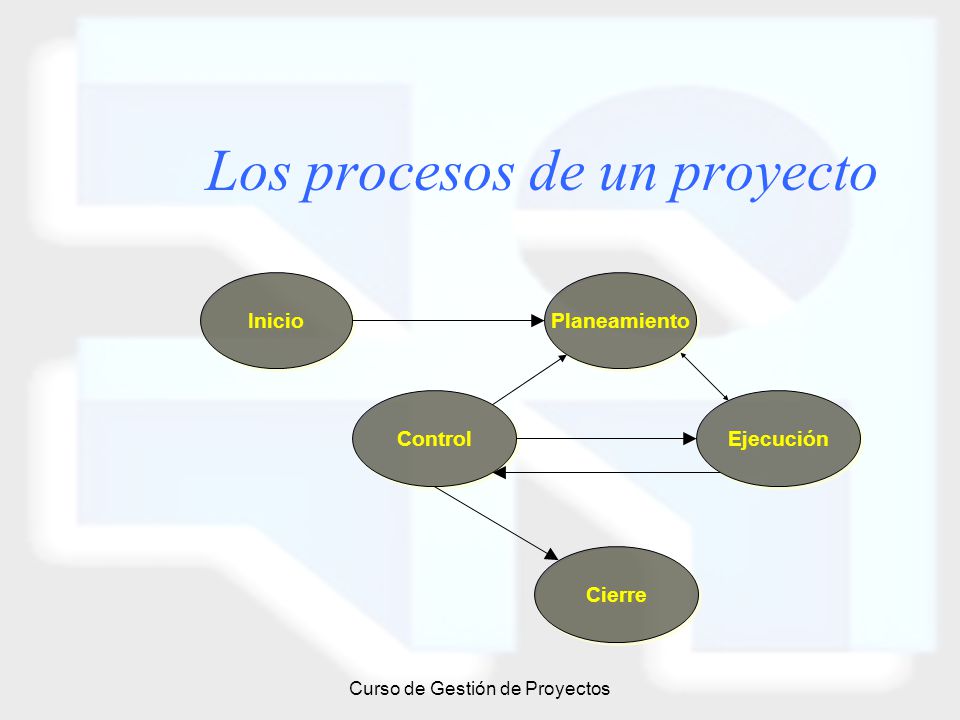 Los procesos de un proyecto

Inicio

Planeamiento

Control

Ejecución

Cierre

Curso de Gestión de Proyectos